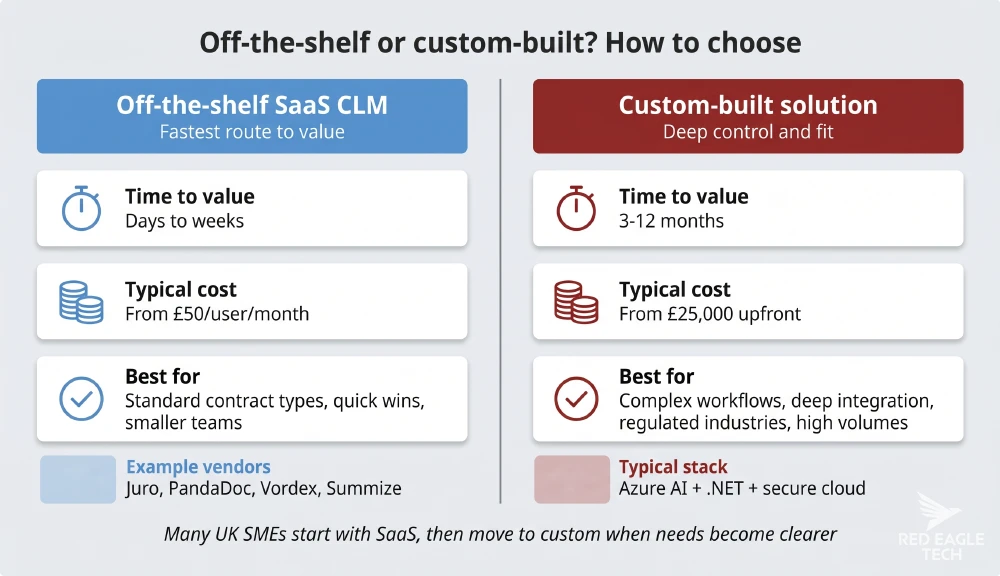 Off-the-shelf or custom-built? How to choose

Off-the-shelf SaaS CLM
Fastest route to value

Time to value
Days to weeks

Typical cost
From £50/user/month

Best for
Standard contract types, quick wins, smaller teams

Example vendors
Juro, PandaDoc, Vordex, Summize

Custom-built solution
Deep control and fit

Time to value
3-12 months

Typical cost
From £25,000 upfront

Best for
Complex workflows, deep integration, regulated industries, high volumes

Typical stack
Azure AI + .NET + secure cloud

Many UK SMEs start with SaaS, then move to custom when needs become clearer

RED EAGLE TECH